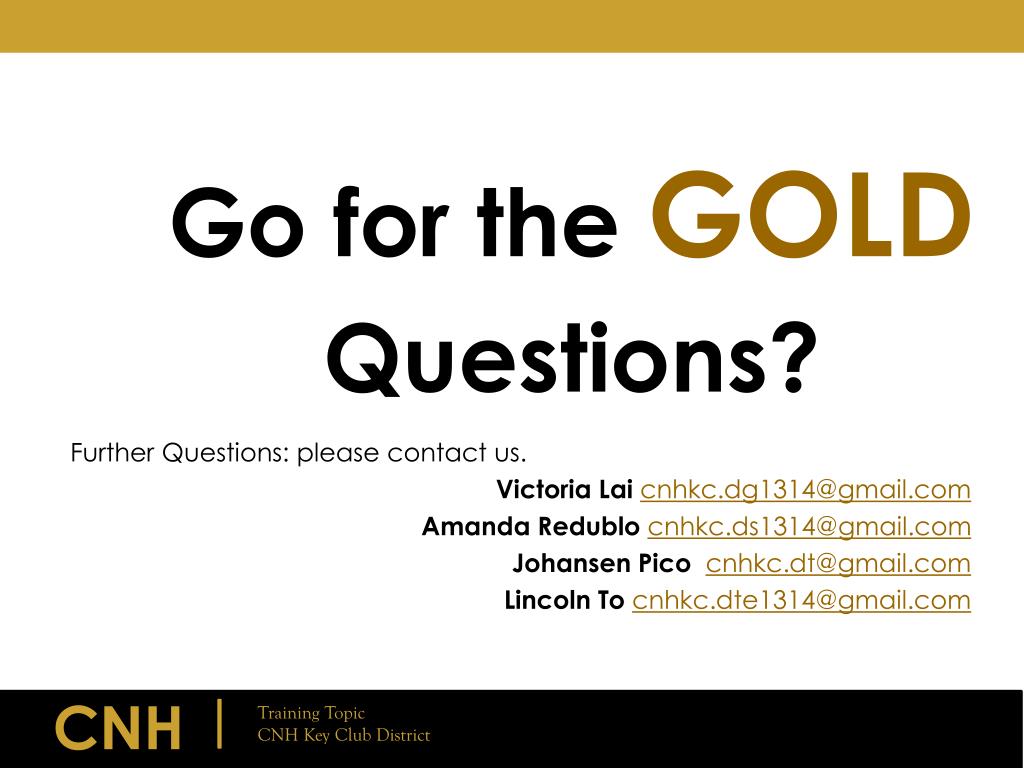 Go for the GOLD

Questions?

Further Questions: please contact us.

Victoria Lai cnhkc.dg1314@gmail.com
Amanda Redublo cnhkc.ds1314@gmail.com
Johansen Pico cnhkc.dt@gmail.com
Lincoln To cnhkc.dte1314@gmail.com

CNH | Training Topic
CNH Key Club District